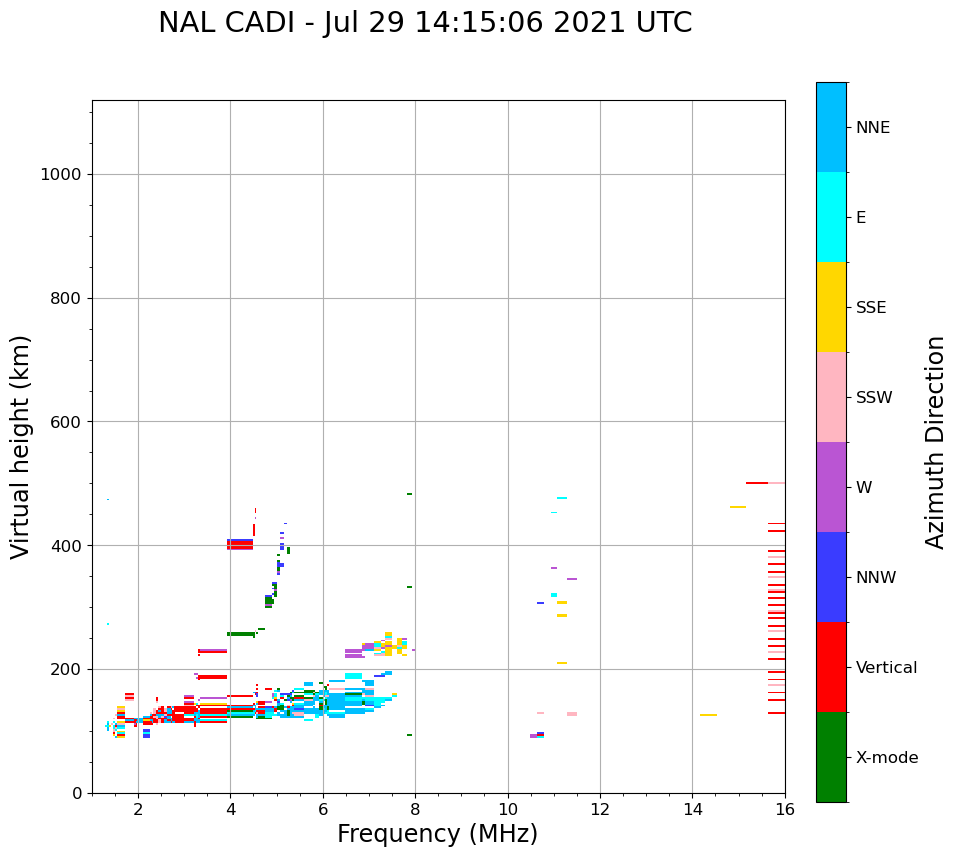 NAL CADI - Jul 29 14:15:06 2021 UTC

Virtual height (km)

1000
800
600
400
200
0

2
4
6
8
10
12
14
16

Frequency (MHz)

NNE
E
SSE
SSW
W
NNW
Vertical
X-mode

Azimuth Direction